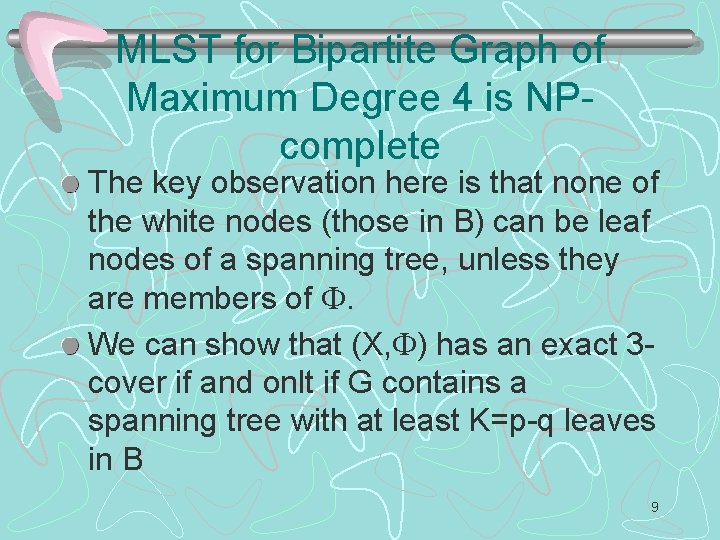 MLST for Bipartite Graph of Maximum Degree 4 is NP-complete

The key observation here is that none of the white nodes (those in B) can be leaf nodes of a spanning tree, unless they are members of $\Phi$.

We can show that (X,$\Phi$) has an exact 3-cover if and onlt if G contains a spanning tree with at least K=p-q leaves in B

9